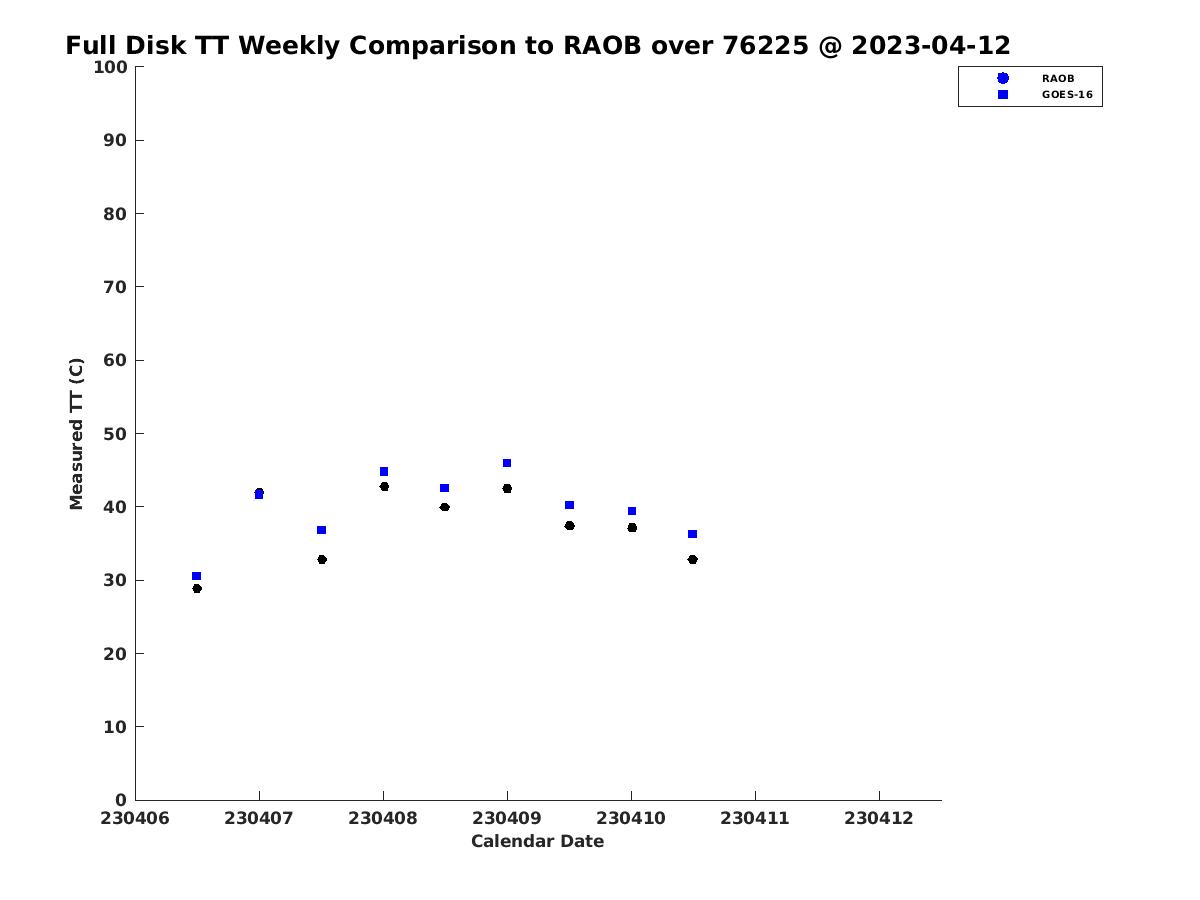 Full Disk TT Weekly Comparison to RAOB over 76225 @ 2023-04-12

RAOB
GOES-16

Measured TT (C)

100
90
80
70
60
50
40
30
20
10
0

230406 230407 230408 230409 230410 230411 230412

Calendar Date